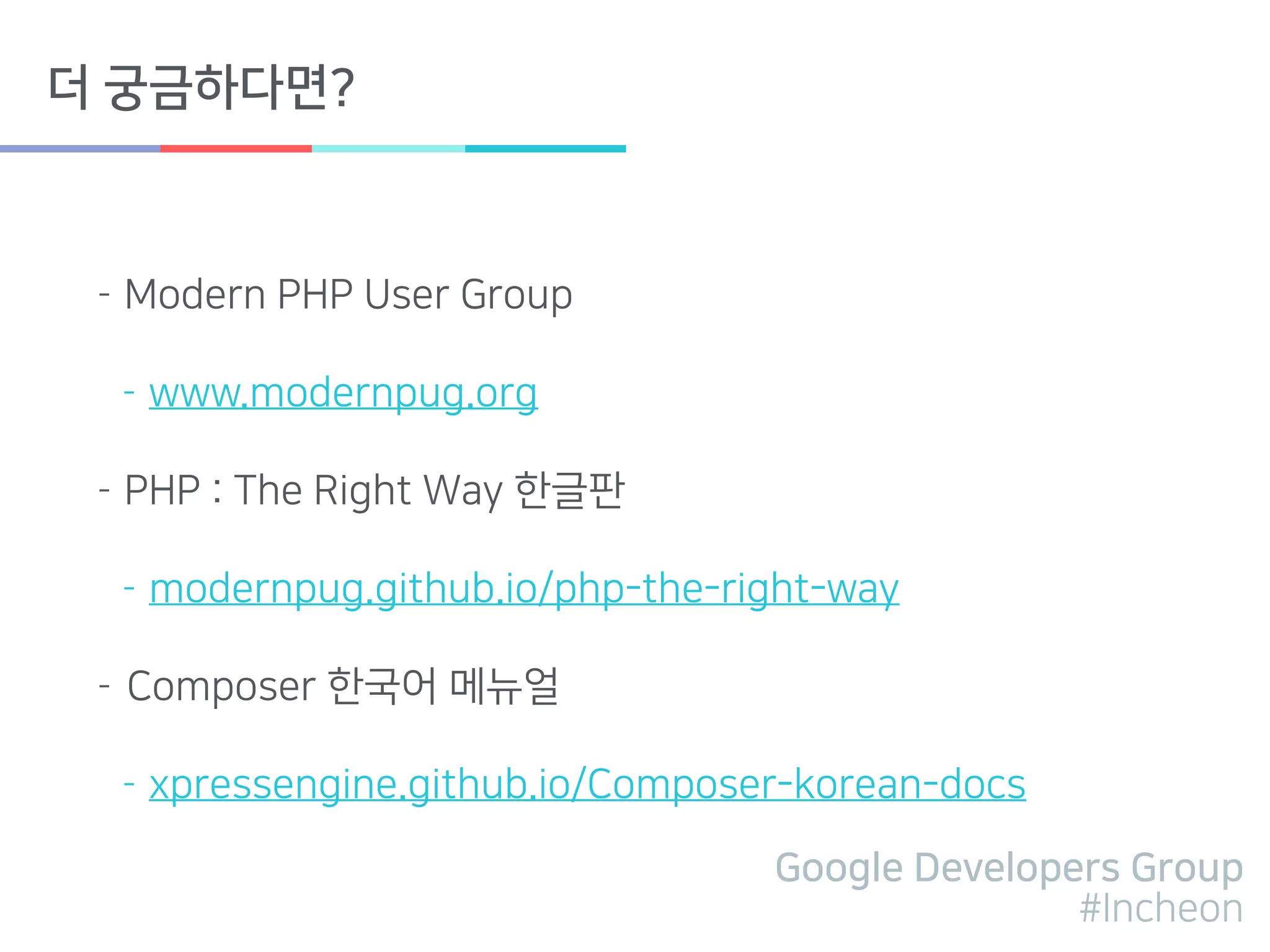 더 궁금하다면?

- Modern PHP User Group

- www.modernpug.org

- PHP : The Right Way 한글판

- modernpug.github.io/php-the-right-way

- Composer 한국어 메뉴얼

- xpressengine.github.io/Composer-korean-docs

Google Developers Group
#Incheon